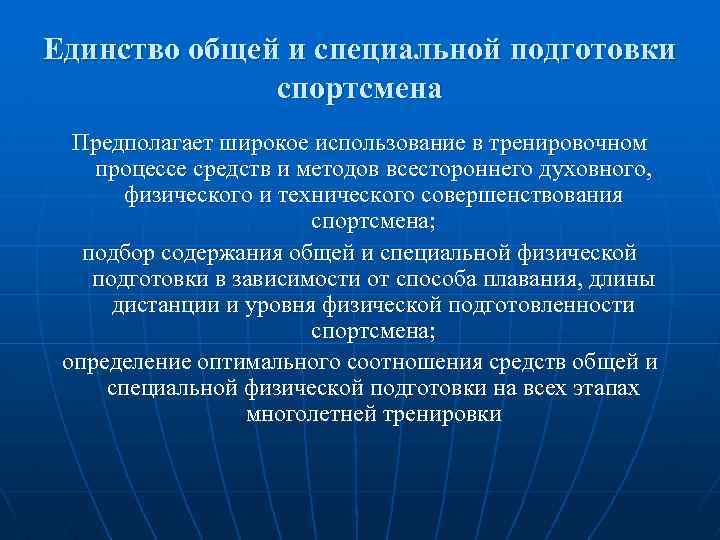 Единство общей и специальной подготовки спортсмена

Предполагает широкое использование в тренировочном процессе средств и методов всестороннего духовного, физического и технического совершенствования спортсмена;

подбор содержания общей и специальной физической подготовки в зависимости от способа плавания, длины дистанции и уровня физической подготовленности спортсмена;

определение оптимального соотношения средств общей и специальной физической подготовки на всех этапах многолетней тренировки